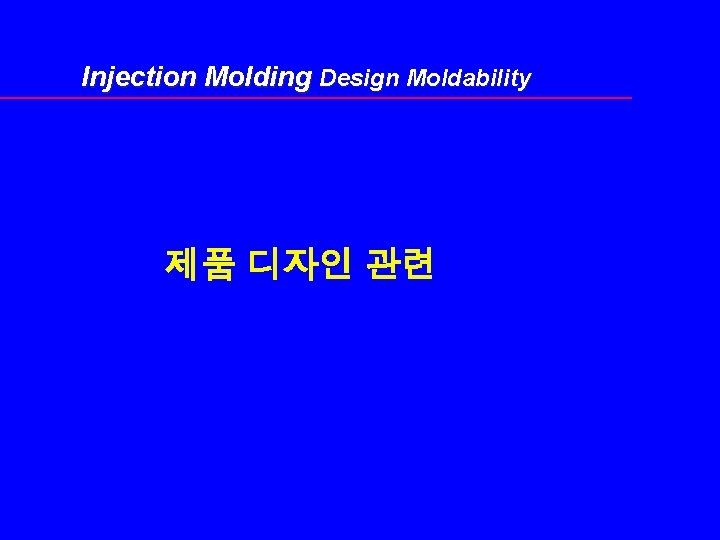 Injection Molding Design Moldability

제품 디자인 관련